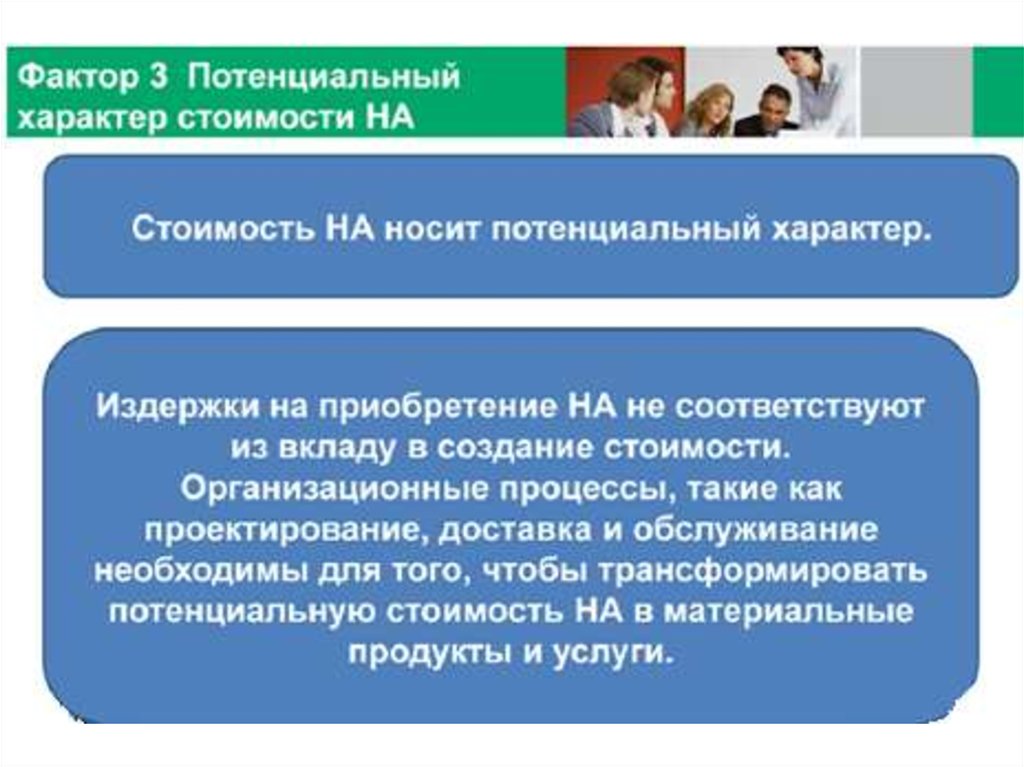 Фактор 3 Потенциальный характер стоимости НА

Стоимость НА носит потенциальный характер.

Издержки на приобретение НА не соответствуют из вкладу в создание стоимости. Организационные процессы, такие как проектирование, доставка и обслуживание необходимы для того, чтобы трансформировать потенциальную стоимость НА в материальные продукты и услуги.